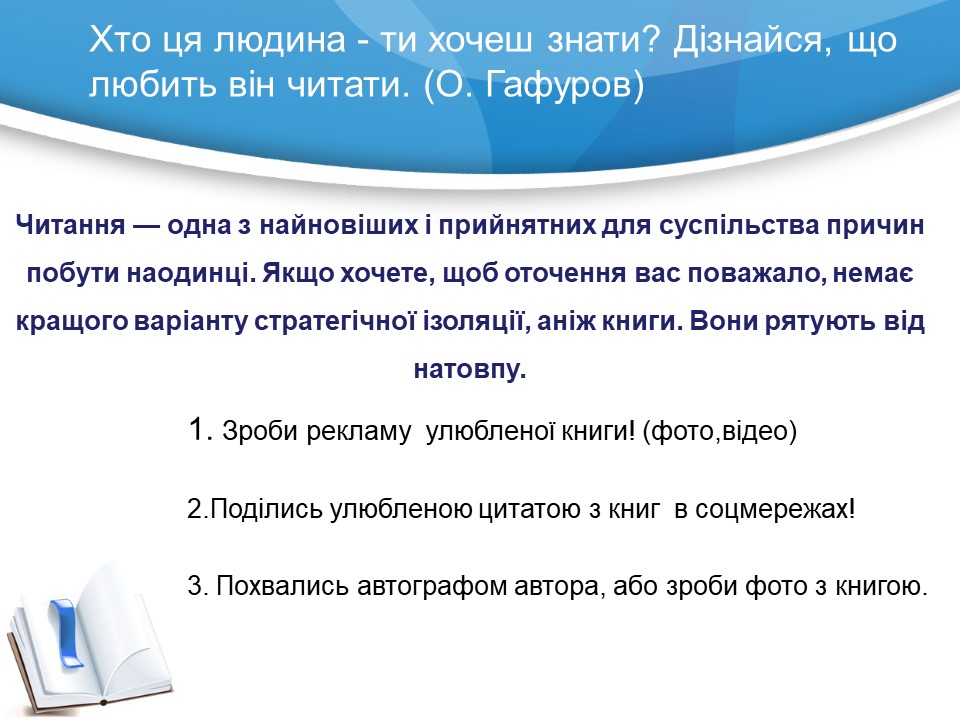 Хто ця людина - ти хочеш знати? Дізнайся, що любить він читати. (О. Гафуров)

Читання — одна з найновіших і прийнятних для суспільства причин побути наодинці. Якщо хочете, щоб оточення вас поважало, немає кращого варіанту стратегічної ізоляції, аніж книги. Вони рятують від натовпу.

1. Зроби рекламу улюбленої книги! (фото,відео)

2.Поділись улюбленою цитатою з книг в соцмережах!

3. Похвались автографом автора, або зроби фото з книгою.